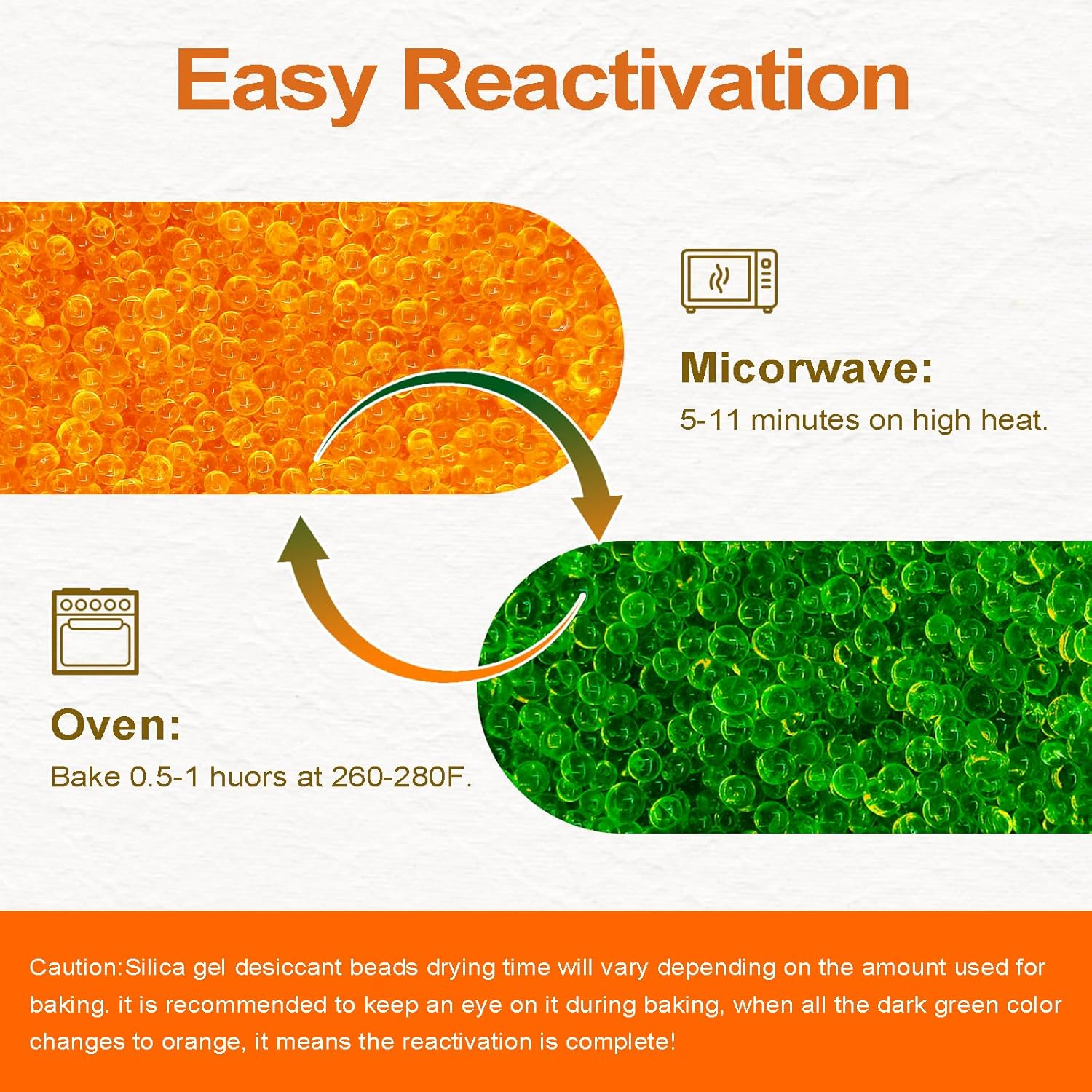 Easy Reactivation

Micorwave:
5-11 minutes on high heat.

Oven:
Bake 0.5-1 huors at 260-280F.

Caution:Silica gel desiccant beads drying time will vary depending on the amount used for baking. it is recommended to keep an eye on it during baking, when all the dark green color changes to orange, it means the reactivation is complete!